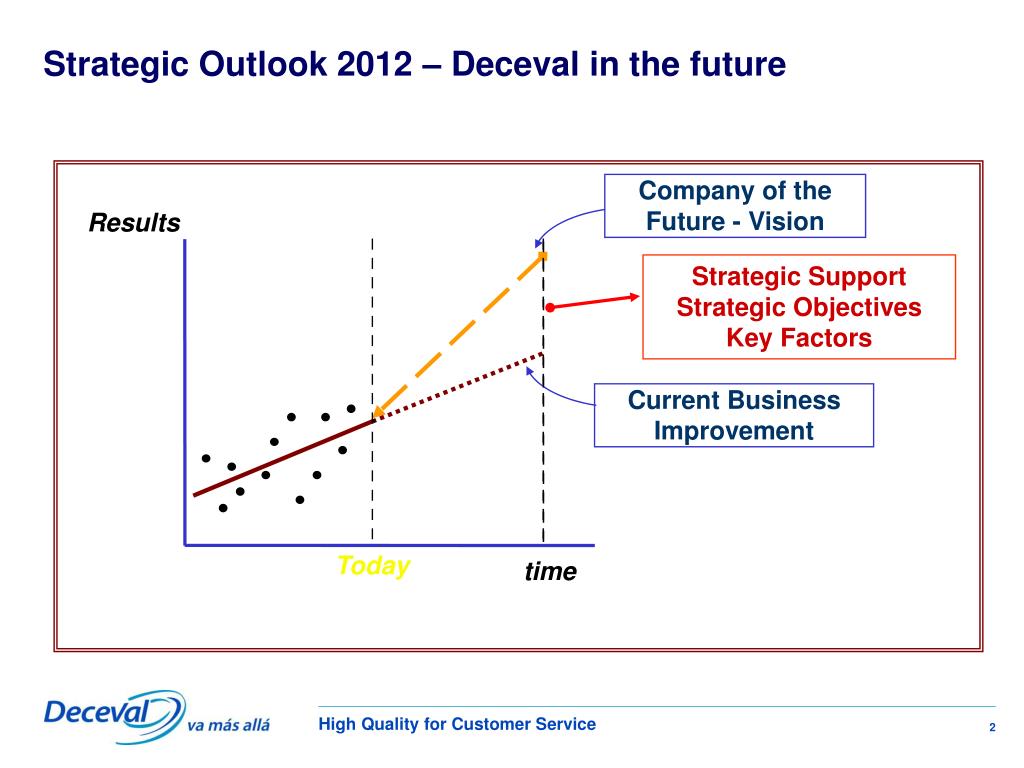 Strategic Outlook 2012 – Deceval in the future

Results

Company of the Future - Vision

Strategic Support
Strategic Objectives
Key Factors

Current Business Improvement

Today

time

Deceval va más allá

High Quality for Customer Service

2